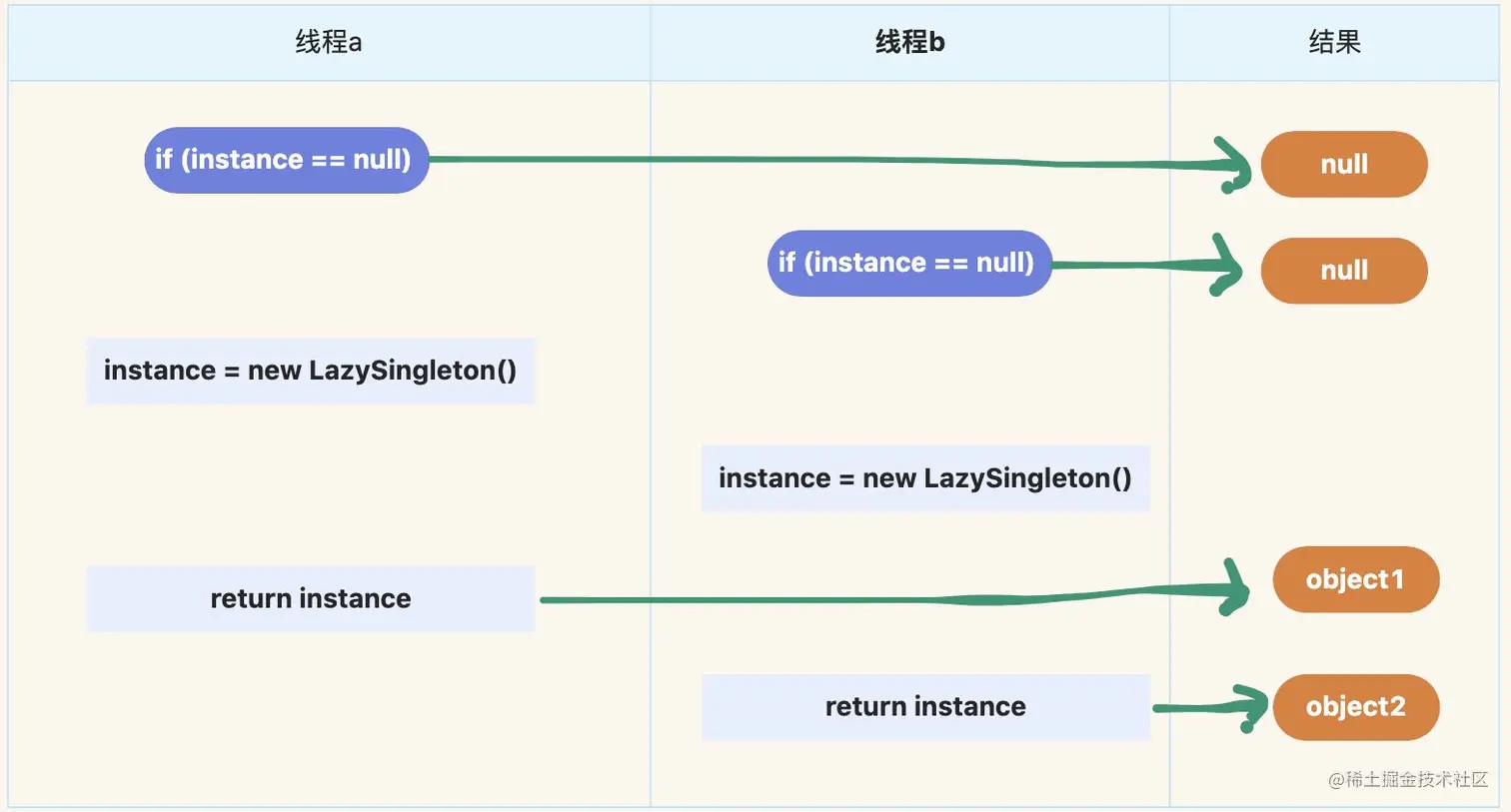 | 线程a | 线程b | 结果 |
|---|---|---|
| if (instance == null) | | null |
| | if (instance == null) | null |
| instance = new LazySingleton() | | |
| | instance = new LazySingleton() | |
| return instance | | object1 |
| | return instance | object2 |

@稀土掘金技术社区